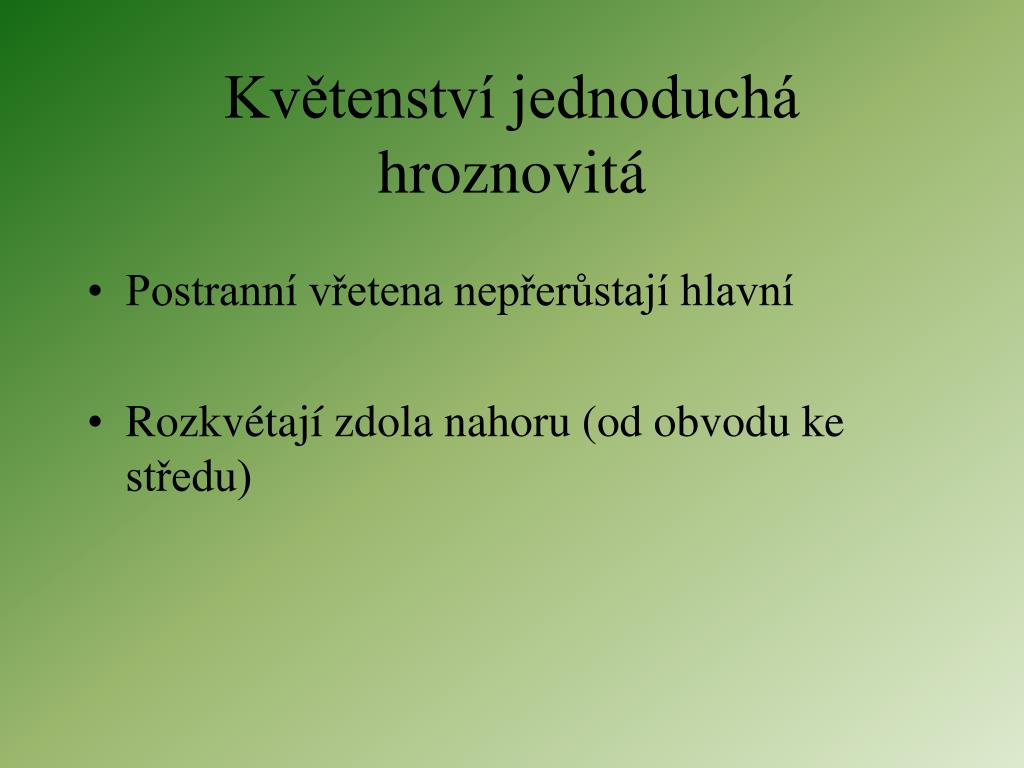 Květenství jednoduchá hroznovitá

• Postranní vřetena nepřerůstají hlavní

• Rozkvétají zdola nahoru (od obvodu ke středu)